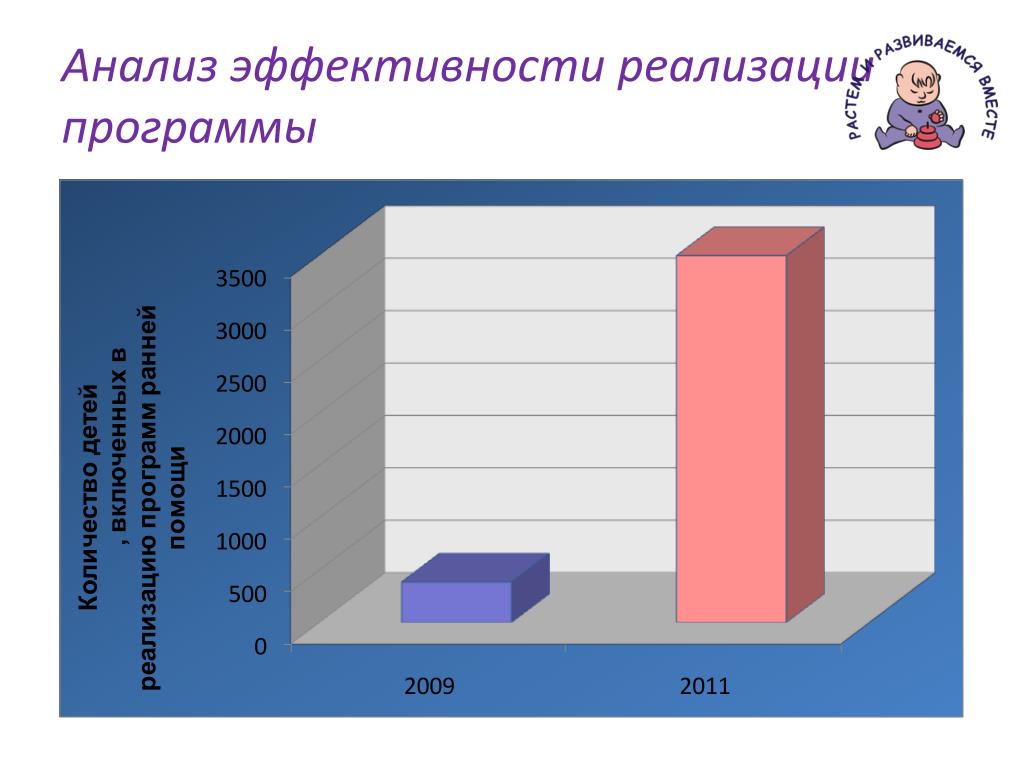 Анализ эффективности реализации программы

РАСТЕМ И РАЗВИВАЕМСЯ ВМЕСТЕ

Количество детей , включенных в реализацию программ ранней помощи

3500
3000
2500
2000
1500
1000
500
0

2009
2011